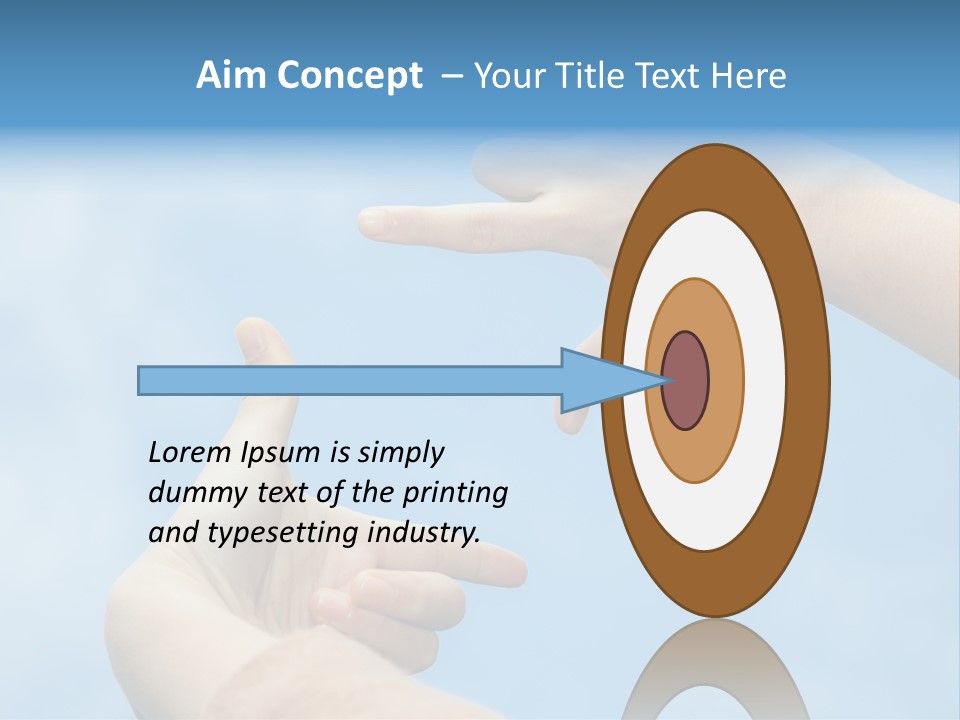 Aim Concept – Your Title Text Here

Lorem Ipsum is simply dummy text of the printing and typesetting industry.